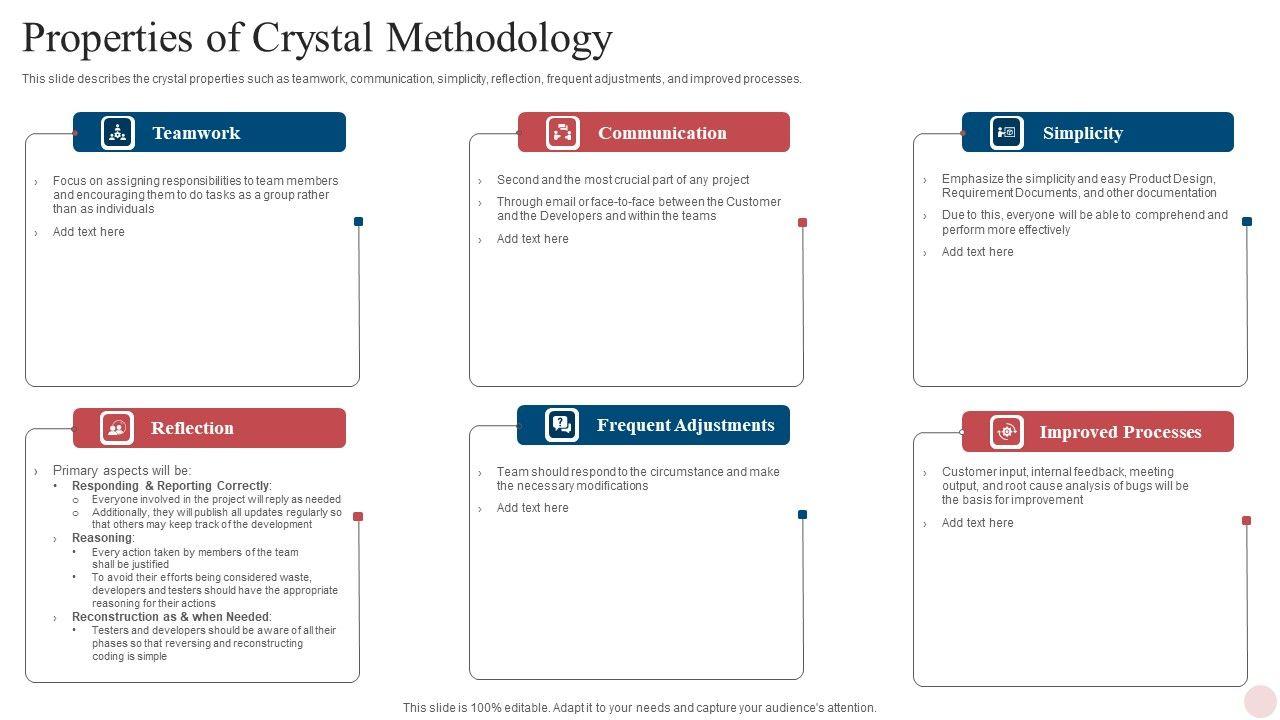 Properties of Crystal Methodology

This slide describes the crystal properties such as teamwork, communication, simplicity, reflection, frequent adjustments, and improved processes.

Teamwork

› Focus on assigning responsibilities to team members and encouraging them to do tasks as a group rather than as individuals

› Add text here

Communication

› Second and the most crucial part of any project

› Through email or face-to-face between the Customer and the Developers and within the teams

› Add text here

Simplicity

› Emphasize the simplicity and easy Product Design, Requirement Documents, and other documentation

› Due to this, everyone will be able to comprehend and perform more effectively

› Add text here

Reflection

› Primary aspects will be:
• Responding & Reporting Correctly:
○ Everyone involved in the project will reply as needed
○ Additionally, they will publish all updates regularly so that others may keep track of the development
› Reasoning:
• Every action taken by members of the team shall be justified
• To avoid their efforts being considered waste, developers and testers should have the appropriate reasoning for their actions
› Reconstruction as & when Needed:
• Testers and developers should be aware of all their phases so that reversing and reconstructing coding is simple

Frequent Adjustments

› Team should respond to the circumstance and make the necessary modifications

› Add text here

Improved Processes

› Customer input, internal feedback, meeting output, and root cause analysis of bugs will be the basis for improvement

› Add text here

This slide is 100% editable. Adapt it to your needs and capture your audience's attention.